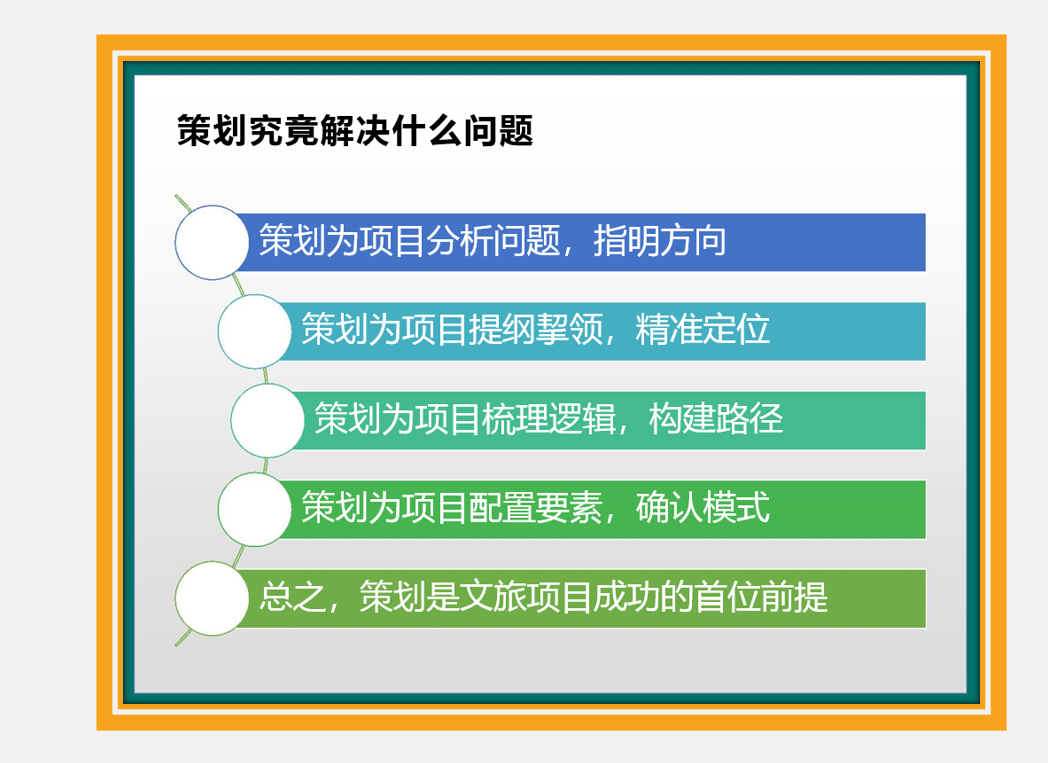 策划究竟解决什么问题

策划为项目分析问题，指明方向

策划为项目提纲挈领，精准定位

策划为项目梳理逻辑，构建路径

策划为项目配置要素，确认模式

总之，策划是文旅项目成功的首位前提